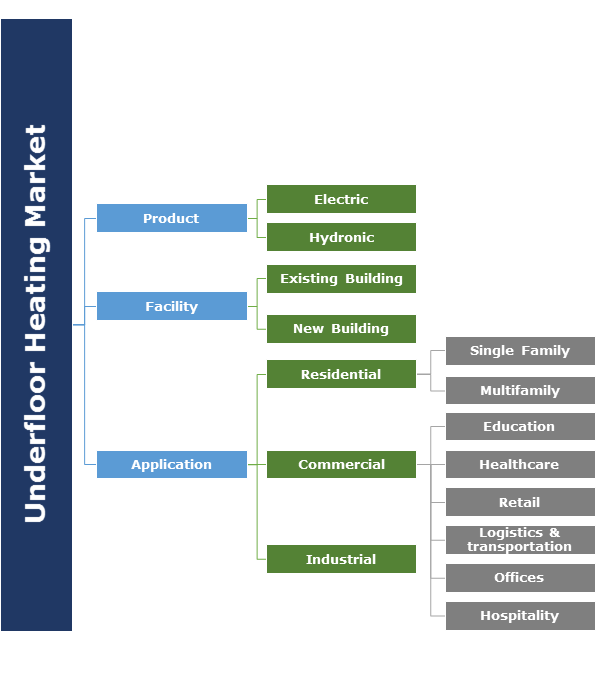 Underfloor Heating Market

Product
Electric
Hydronic

Facility
Existing Building
New Building

Application
Residential
Single Family
Multifamily
Commercial
Education
Healthcare
Retail
Logistics & transportation
Offices
Hospitality
Industrial